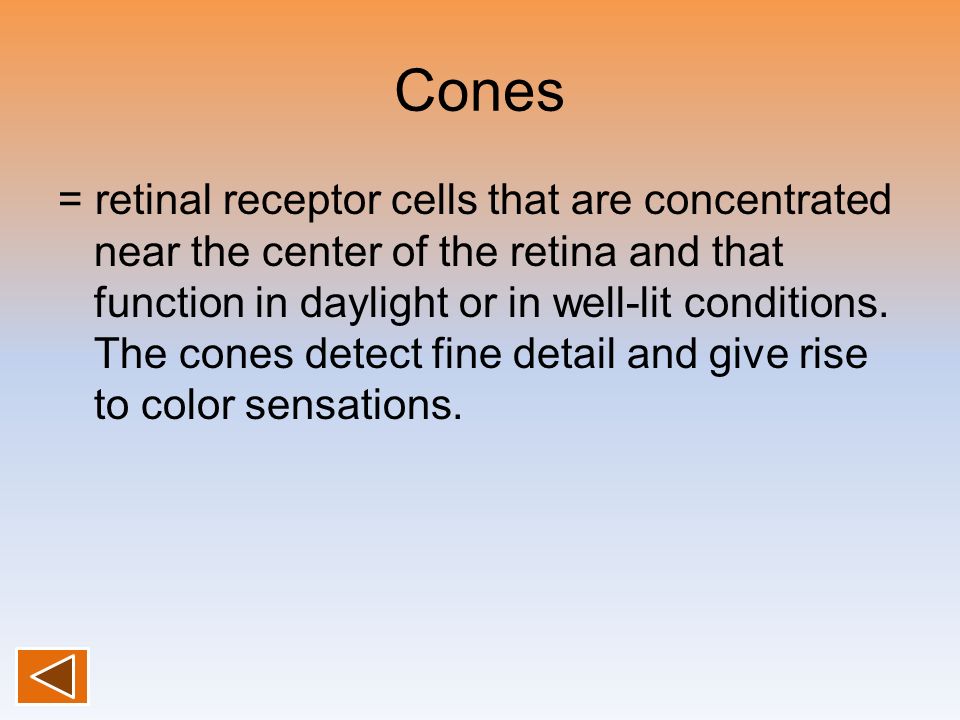 Cones

= retinal receptor cells that are concentrated near the center of the retina and that function in daylight or in well-lit conditions. The cones detect fine detail and give rise to color sensations.